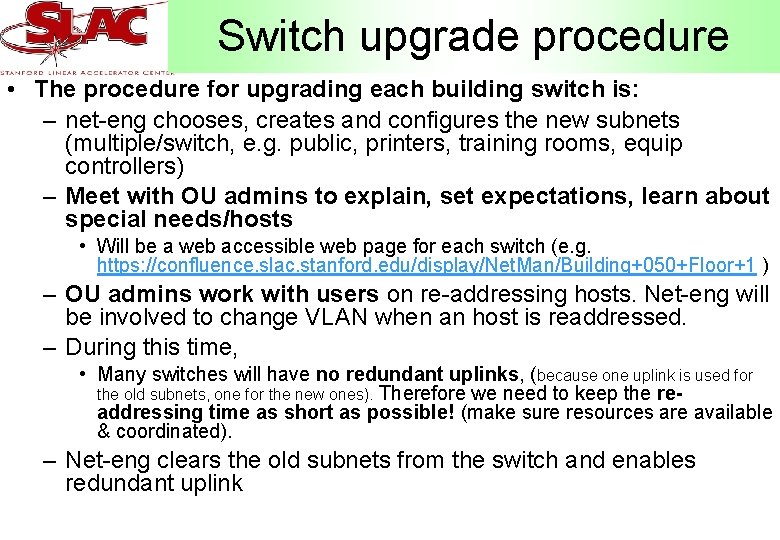 SLAC
STANFORD LINEAR ACCELERATOR CENTER

Switch upgrade procedure

• The procedure for upgrading each building switch is:
– net-eng chooses, creates and configures the new subnets (multiple/switch, e.g. public, printers, training rooms, equip controllers)
– Meet with OU admins to explain, set expectations, learn about special needs/hosts
• Will be a web accessible web page for each switch (e.g. https://confluence.slac.stanford.edu/display/NetMan/Building+050+Floor+1 )
– OU admins work with users on re-addressing hosts. Net-eng will be involved to change VLAN when an host is readdressed.
– During this time,
• Many switches will have no redundant uplinks, (because one uplink is used for the old subnets, one for the new ones). Therefore we need to keep the re-addressing time as short as possible! (make sure resources are available & coordinated).
– Net-eng clears the old subnets from the switch and enables redundant uplink